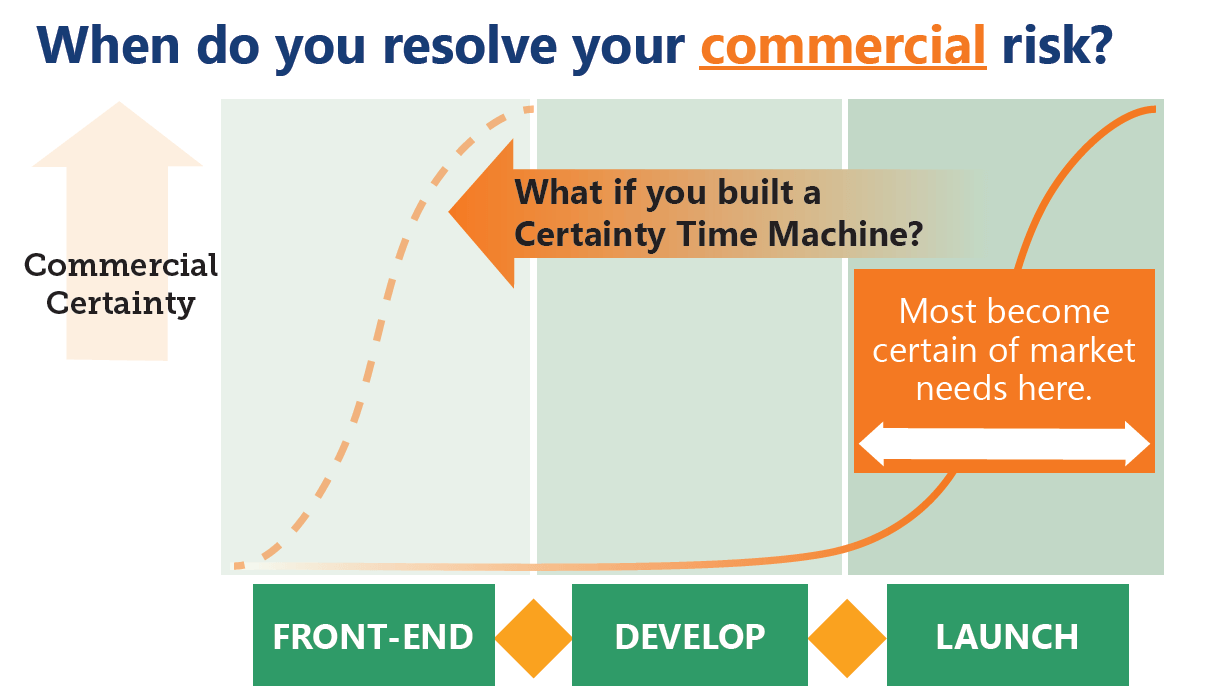 When do you resolve your commercial risk?

Commercial Certainty

What if you built a Certainty Time Machine?

Most become certain of market needs here.

FRONT-END

DEVELOP

LAUNCH